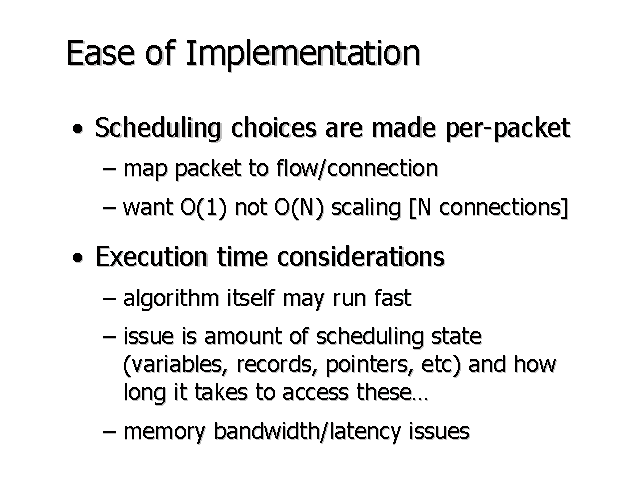 Ease of Implementation

• Scheduling choices are made per-packet
– map packet to flow/connection
– want O(1) not O(N) scaling [N connections]

• Execution time considerations
– algorithm itself may run fast
– issue is amount of scheduling state (variables, records, pointers, etc) and how long it takes to access these…
– memory bandwidth/latency issues